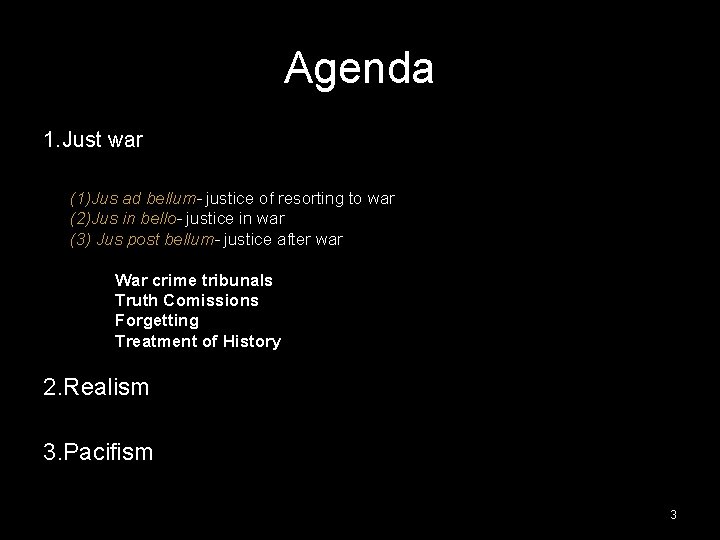 Agenda

1.Just war

(1)Jus ad bellum- justice of resorting to war
(2)Jus in bello- justice in war
(3) Jus post bellum- justice after war

War crime tribunals
Truth Comissions
Forgetting
Treatment of History

2.Realism

3.Pacifism

3